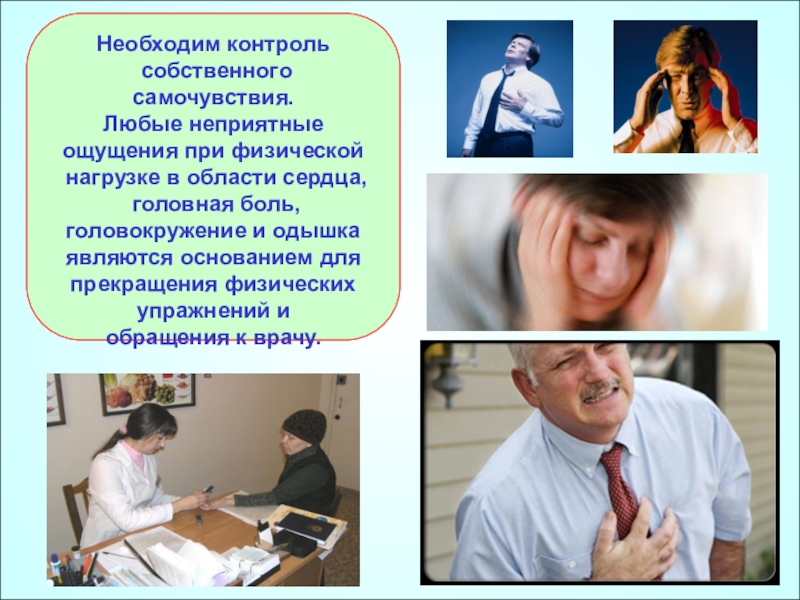 Необходим контроль собственного самочувствия.
Любые неприятные ощущения при физической нагрузке в области сердца, головная боль, головокружение и одышка являются основанием для прекращения физических упражнений и обращения к врачу.